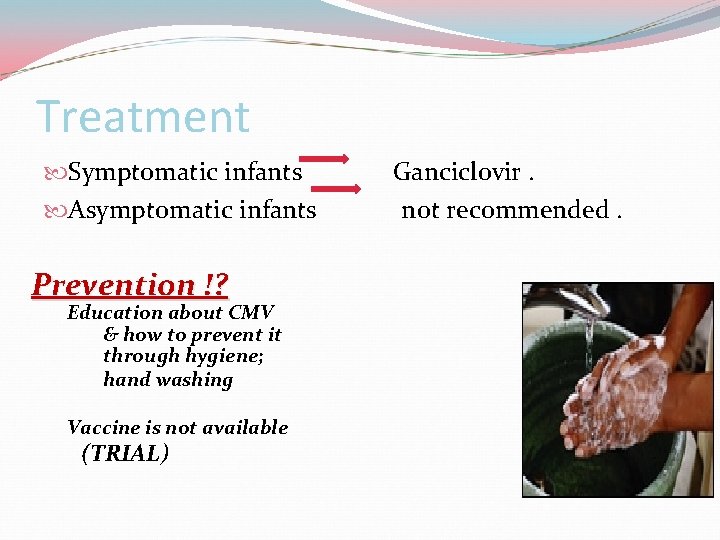 Treatment

Symptomatic infants Ganciclovir .

Asymptomatic infants not recommended .

Prevention !?

Education about CMV & how to prevent it through hygiene; hand washing

Vaccine is not available (TRIAL)